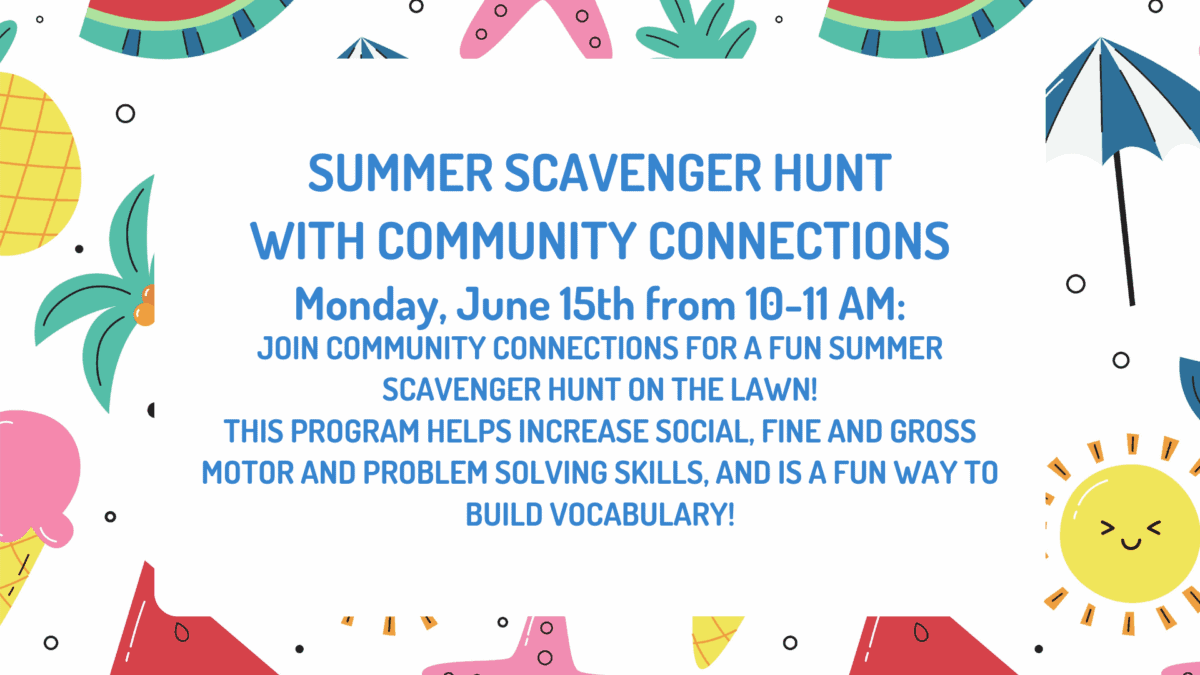 SUMMER SCAVENGER HUNT
WITH COMMUNITY CONNECTIONS

Monday, June 15th from 10-11 AM:

JOIN COMMUNITY CONNECTIONS FOR A FUN SUMMER SCAVENGER HUNT ON THE LAWN!
THIS PROGRAM HELPS INCREASE SOCIAL, FINE AND GROSS MOTOR AND PROBLEM SOLVING SKILLS, AND IS A FUN WAY TO BUILD VOCABULARY!